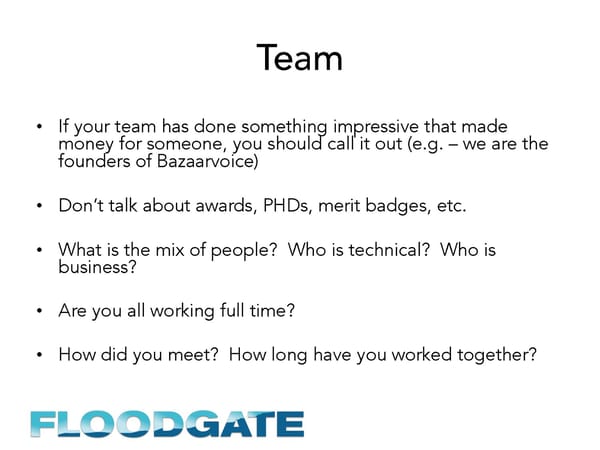 Team

• If your team has done something impressive that made money for someone, you should call it out (e.g. – we are the founders of Bazaarvoice)

• Don't talk about awards, PHDs, merit badges, etc.

• What is the mix of people? Who is technical? Who is business?

• Are you all working full time?

• How did you meet? How long have you worked together?

FLOODGATE